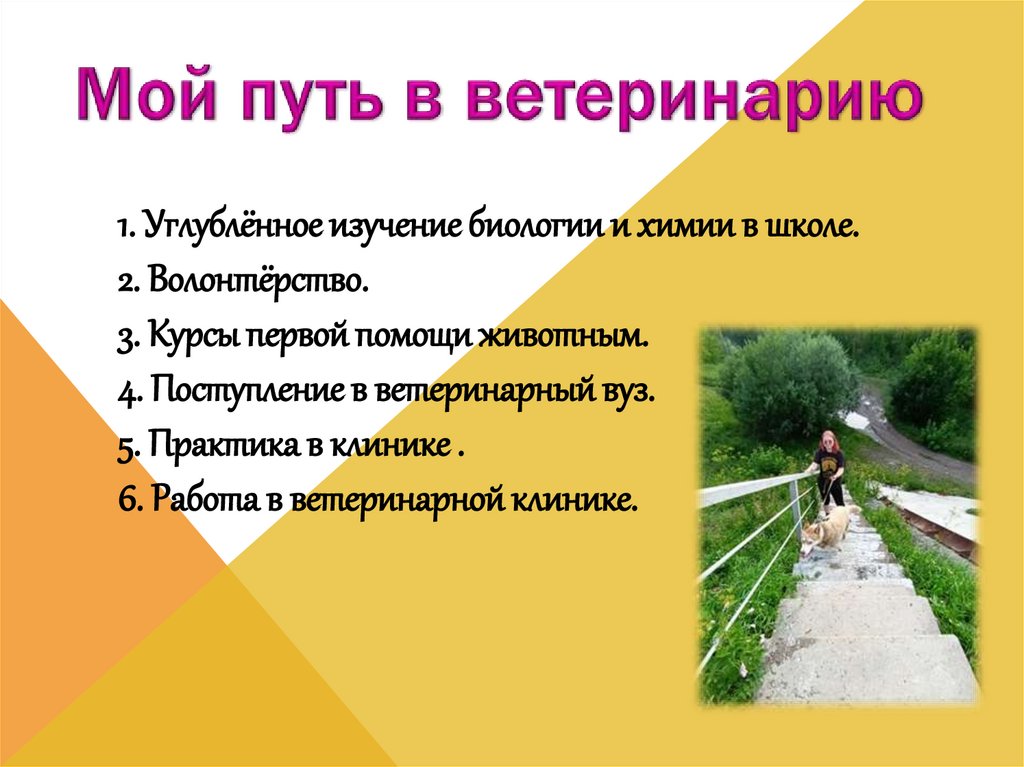 Мой путь в ветеринарию

1. Углублённое изучение биологии и химии в школе.
2. Волонтёрство.
3. Курсы первой помощи животным.
4. Поступление в ветеринарный вуз.
5. Практика в клинике .
6. Работа в ветеринарной клинике.